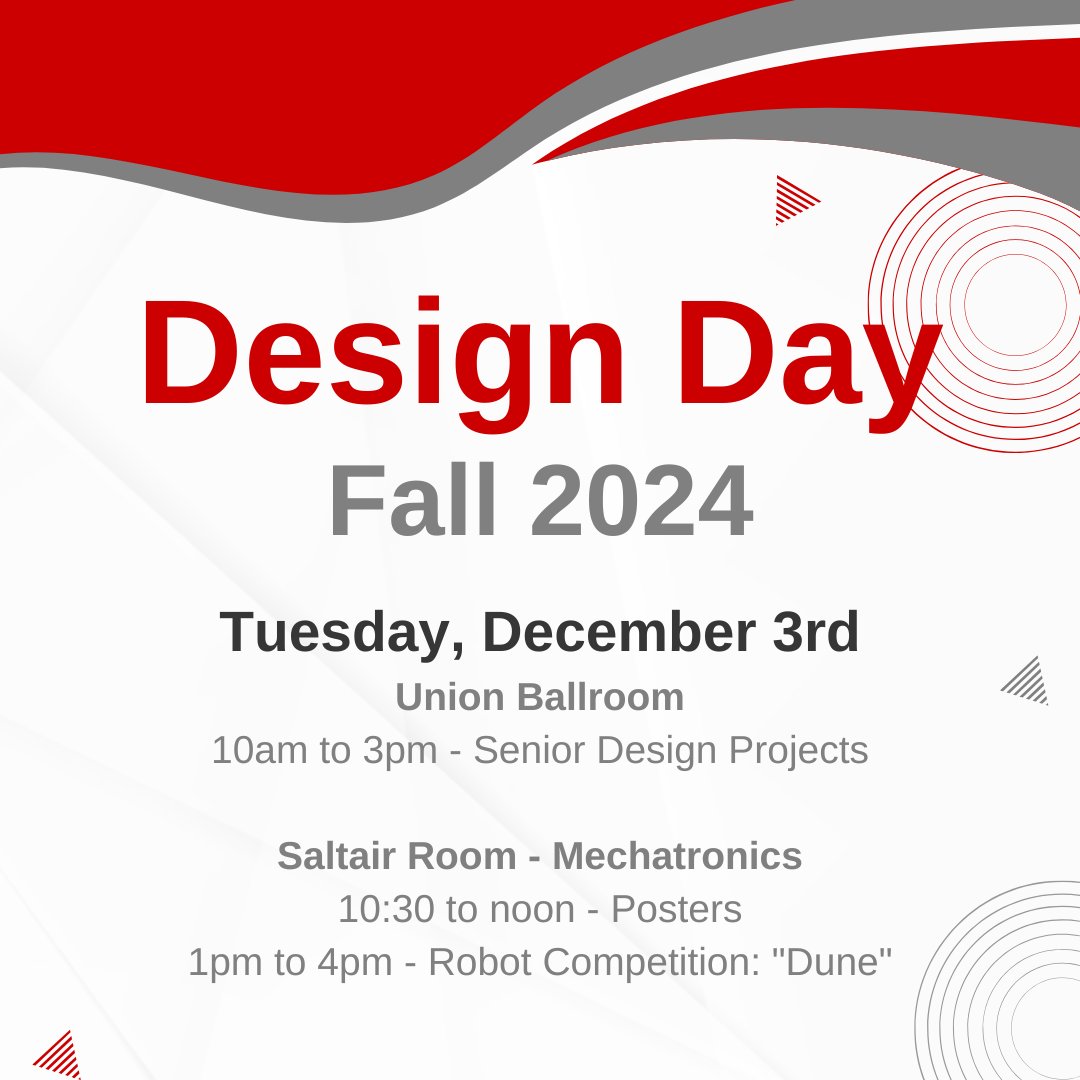 Design Day
Fall 2024

Tuesday, December 3rd
Union Ballroom
10am to 3pm - Senior Design Projects

Saltair Room - Mechatronics
10:30 to noon - Posters
1pm to 4pm - Robot Competition: "Dune"